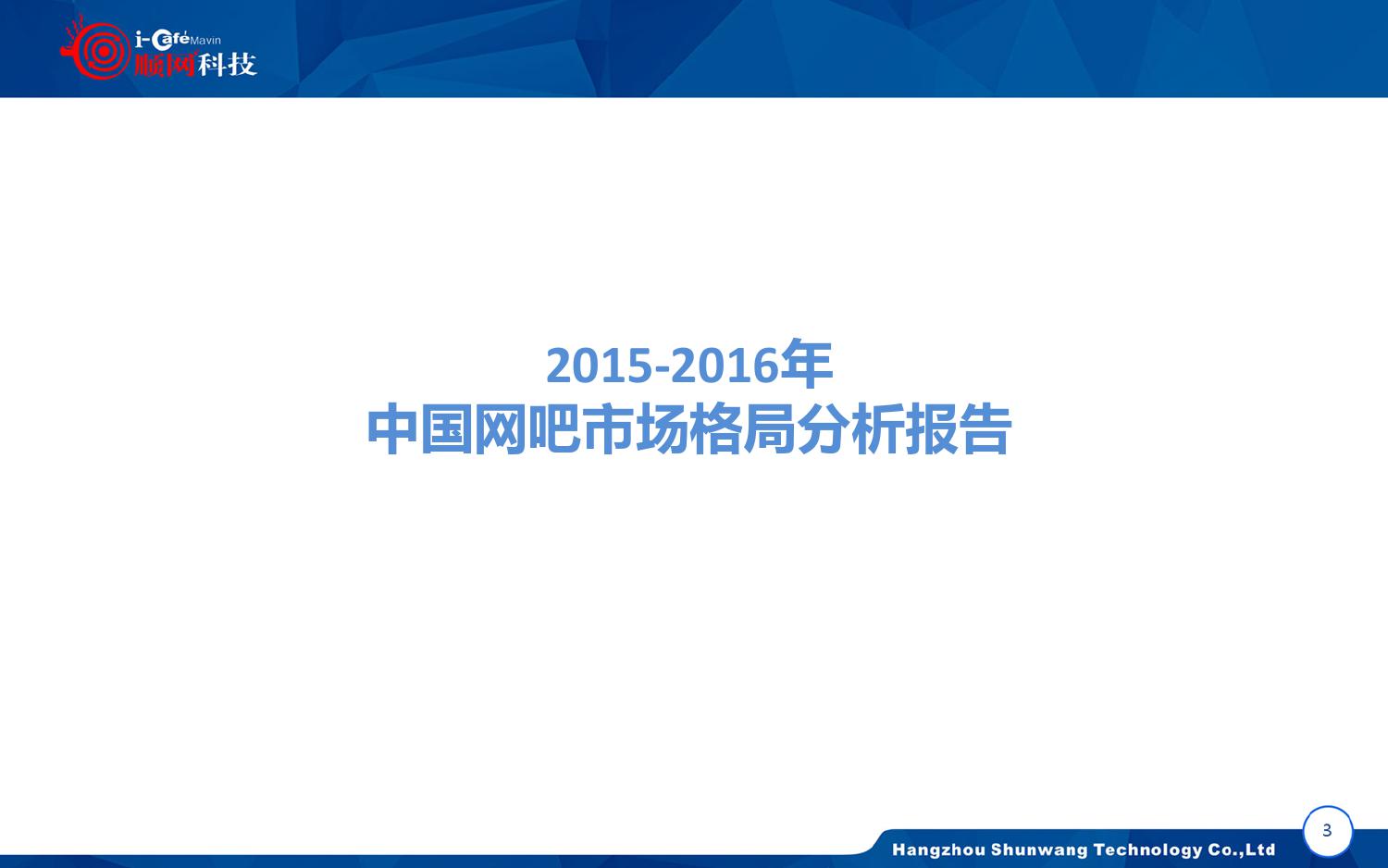 i-Cafe Mavin
顺网科技

2015-2016年
中国网吧市场格局分析报告

Hangzhou Shunwang Technology Co.,Ltd

3